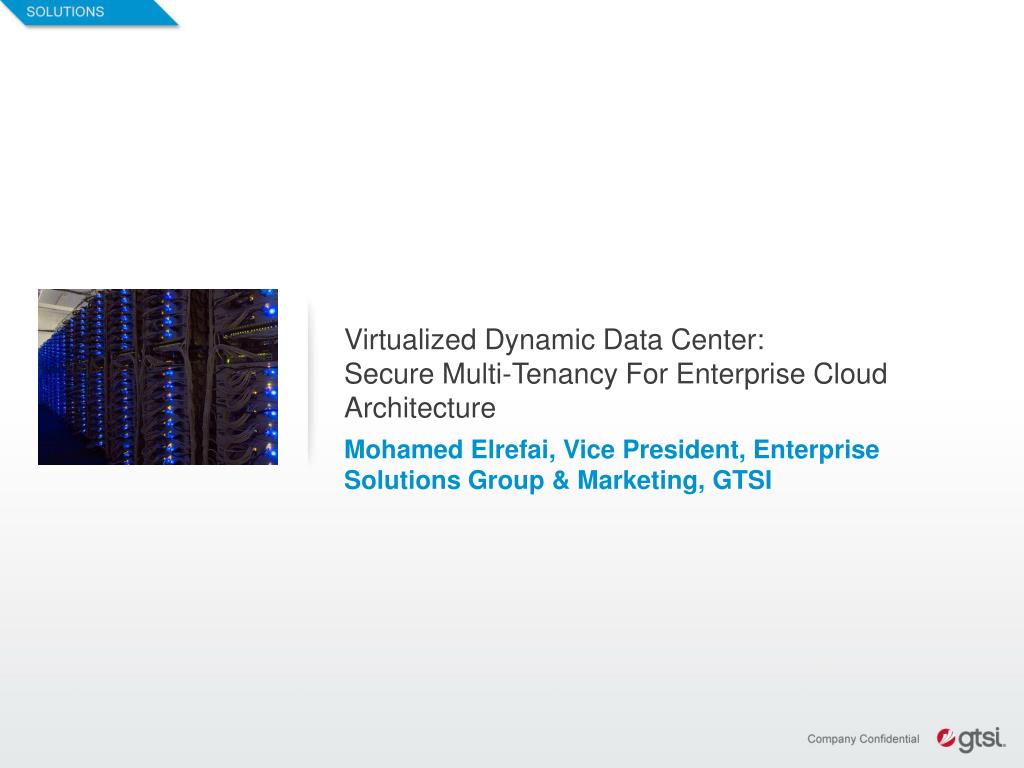 SOLUTIONS

Virtualized Dynamic Data Center:
Secure Multi-Tenancy For Enterprise Cloud Architecture

Mohamed Elrefai, Vice President, Enterprise Solutions Group & Marketing, GTSI

Company Confidential

gtsi.